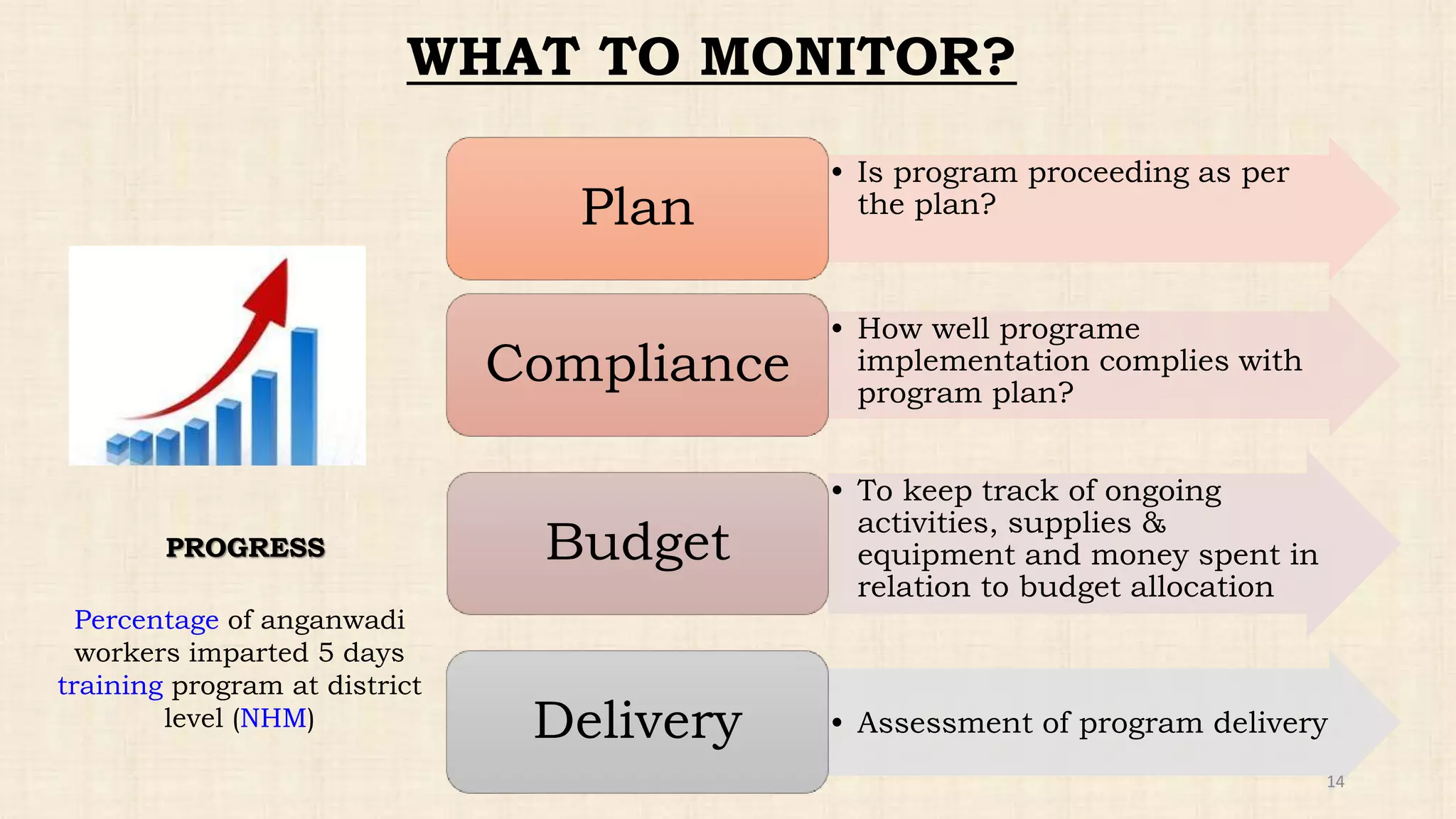 WHAT TO MONITOR?

PROGRESS

Percentage of anganwadi workers imparted 5 days training program at district level (NHM)

Plan

• Is program proceeding as per the plan?

Compliance

• How well programe implementation complies with program plan?

Budget

• To keep track of ongoing activities, supplies & equipment and money spent in relation to budget allocation

Delivery

• Assessment of program delivery

14